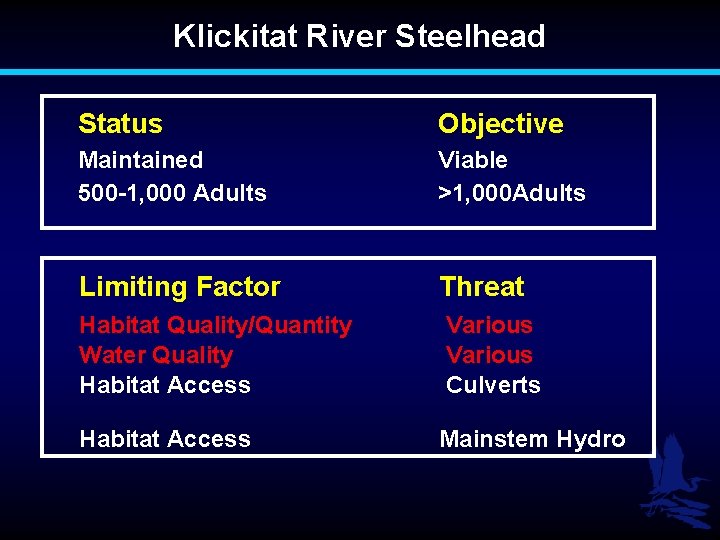 Klickitat River Steelhead

| Status | Objective |
|---|---|
| Maintained | Viable |
| 500-1,000 Adults | >1,000Adults |

| Limiting Factor | Threat |
|---|---|
| Habitat Quality/Quantity | Various |
| Water Quality | Various |
| Habitat Access | Culverts |
| Habitat Access | Mainstem Hydro |